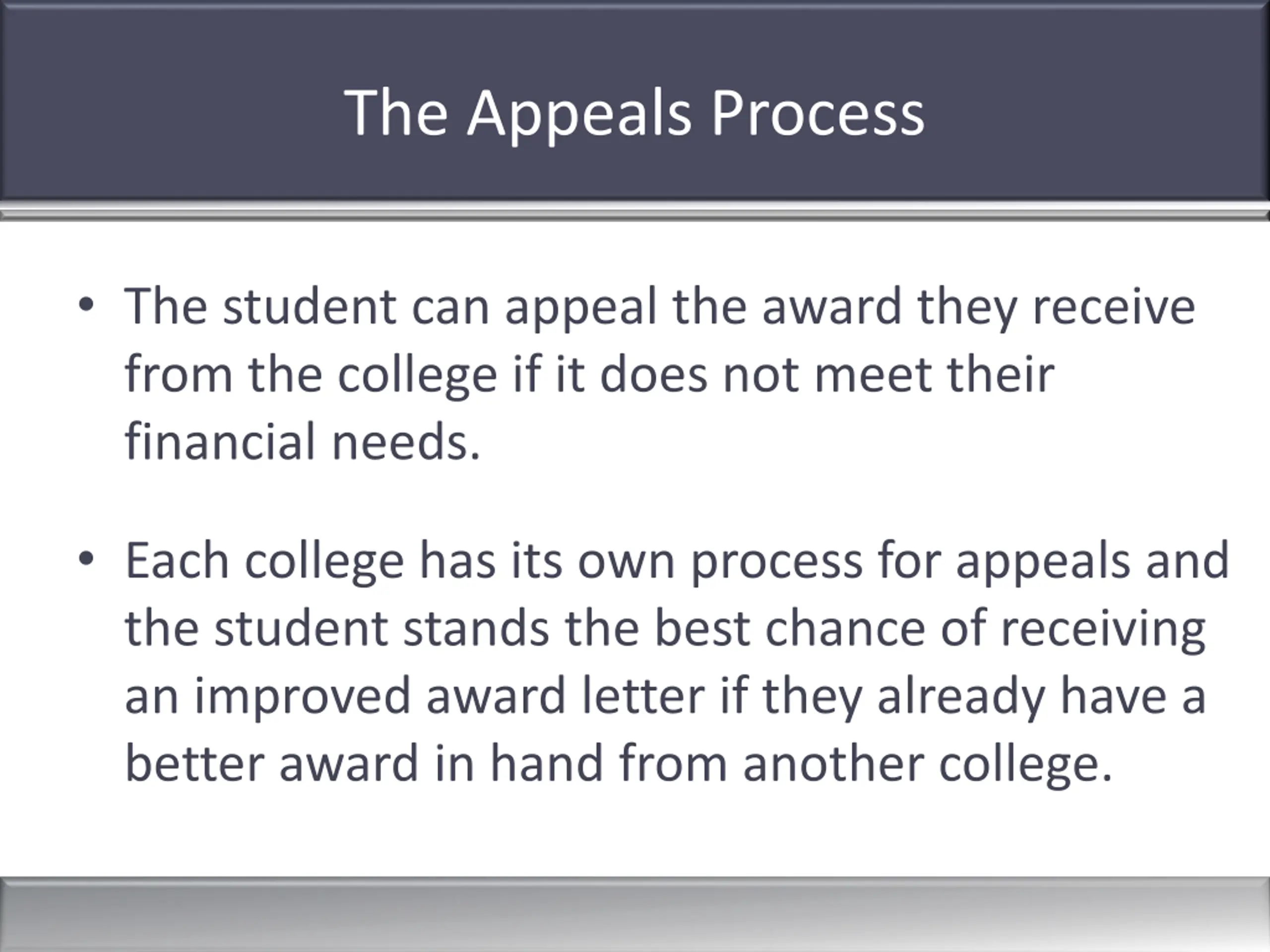 The Appeals Process

• The student can appeal the award they receive from the college if it does not meet their financial needs.

• Each college has its own process for appeals and the student stands the best chance of receiving an improved award letter if they already have a better award in hand from another college.